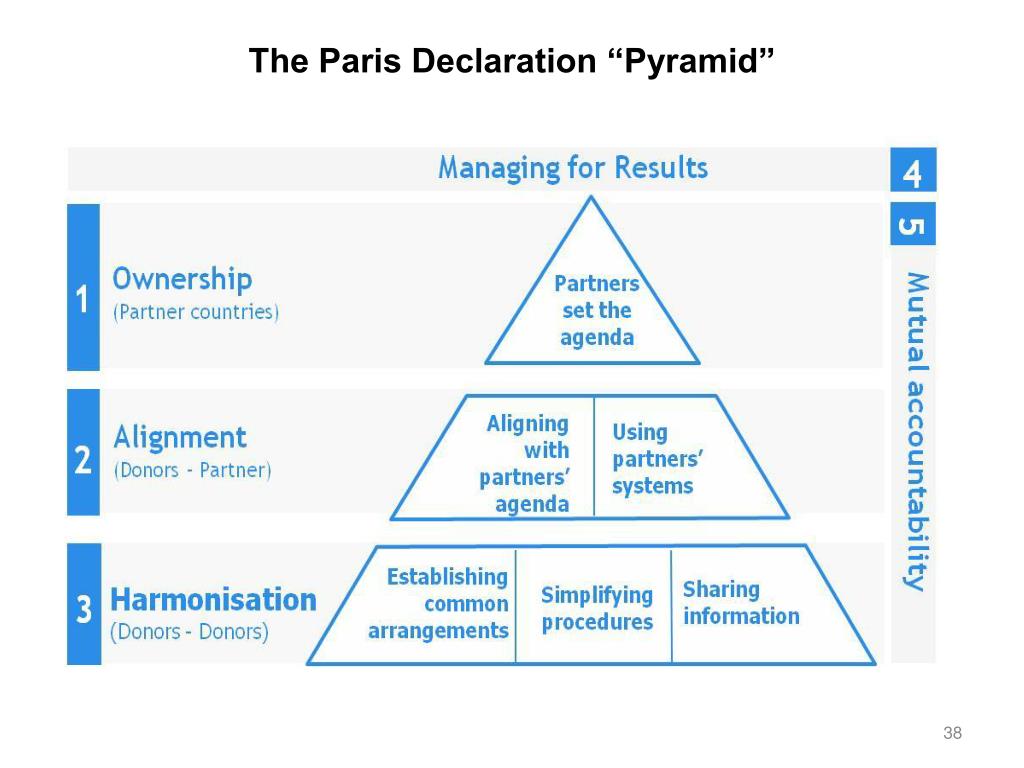 The Paris Declaration “Pyramid”

Managing for Results

4

5

Mutual accountability

1 Ownership (Partner countries)

Partners set the agenda

2 Alignment (Donors - Partner)

Aligning with partners’ agenda

Using partners’ systems

3 Harmonisation (Donors - Donors)

Establishing common arrangements

Simplifying procedures

Sharing information

38